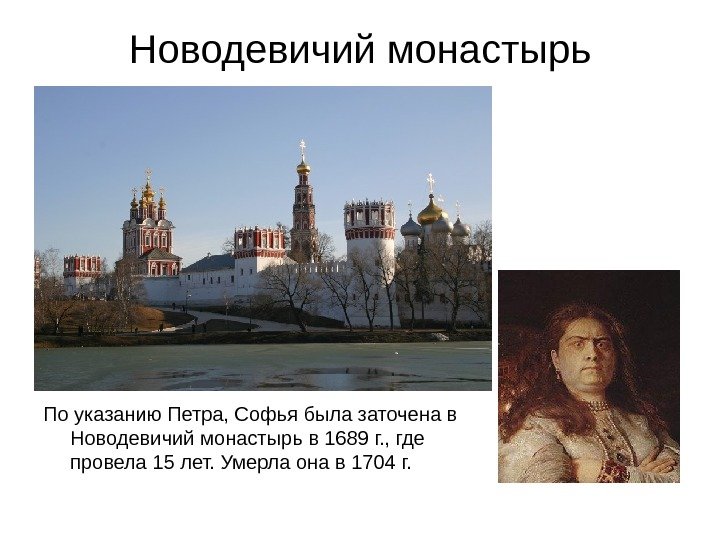 Новодевичий монастырь

По указанию Петра, Софья была заточена в Новодевичий монастырь в 1689 г., где провела 15 лет. Умерла она в 1704 г.